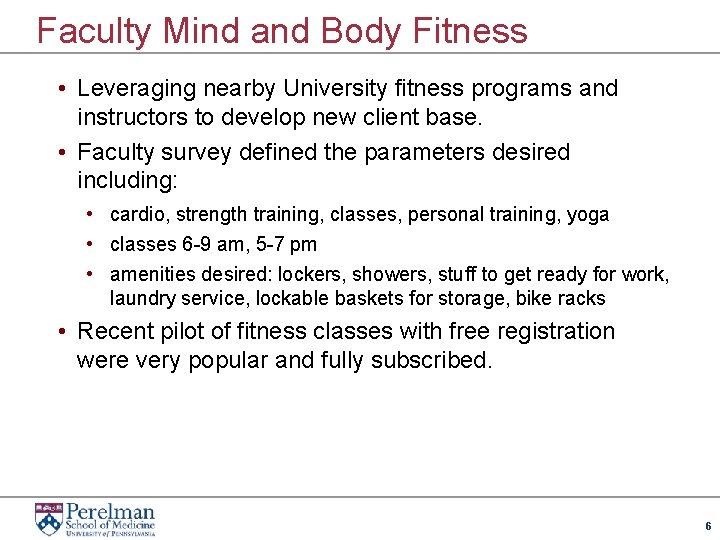 Faculty Mind and Body Fitness

• Leveraging nearby University fitness programs and instructors to develop new client base.

• Faculty survey defined the parameters desired including:

• cardio, strength training, classes, personal training, yoga

• classes 6-9 am, 5-7 pm

• amenities desired: lockers, showers, stuff to get ready for work, laundry service, lockable baskets for storage, bike racks

• Recent pilot of fitness classes with free registration were very popular and fully subscribed.

Perelman School of Medicine
University of Pennsylvania

6